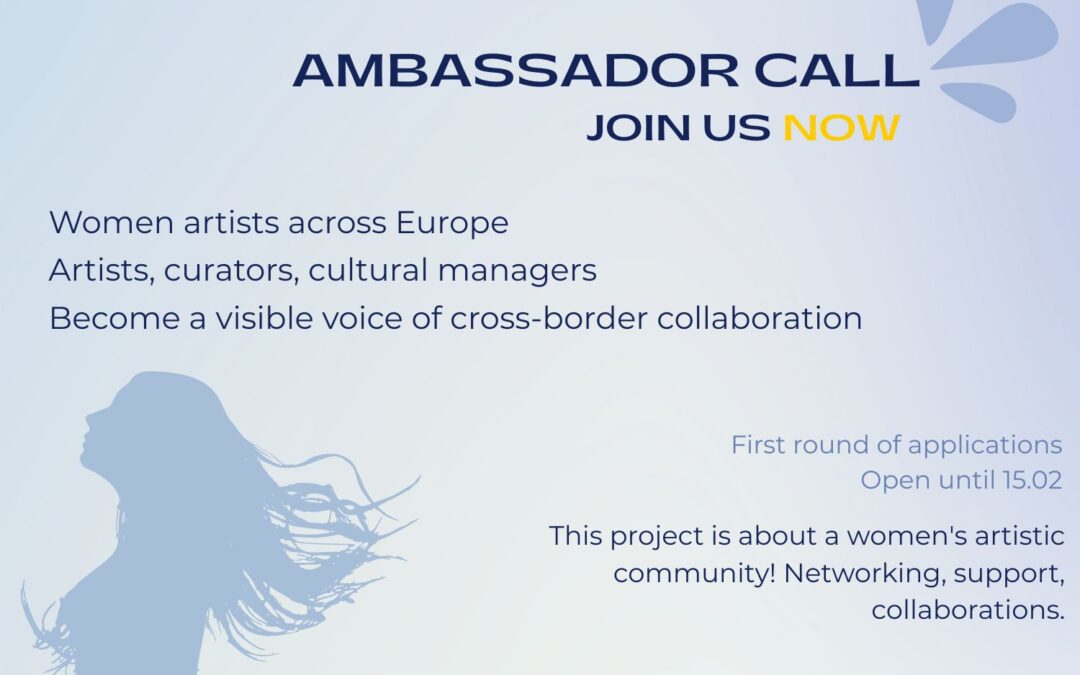 AMBASSADOR CALL
JOIN US NOW

Women artists across Europe
Artists, curators, cultural managers
Become a visible voice of cross-border collaboration

First round of applications
Open until 15.02

This project is about a women's artistic community! Networking, support, collaborations.